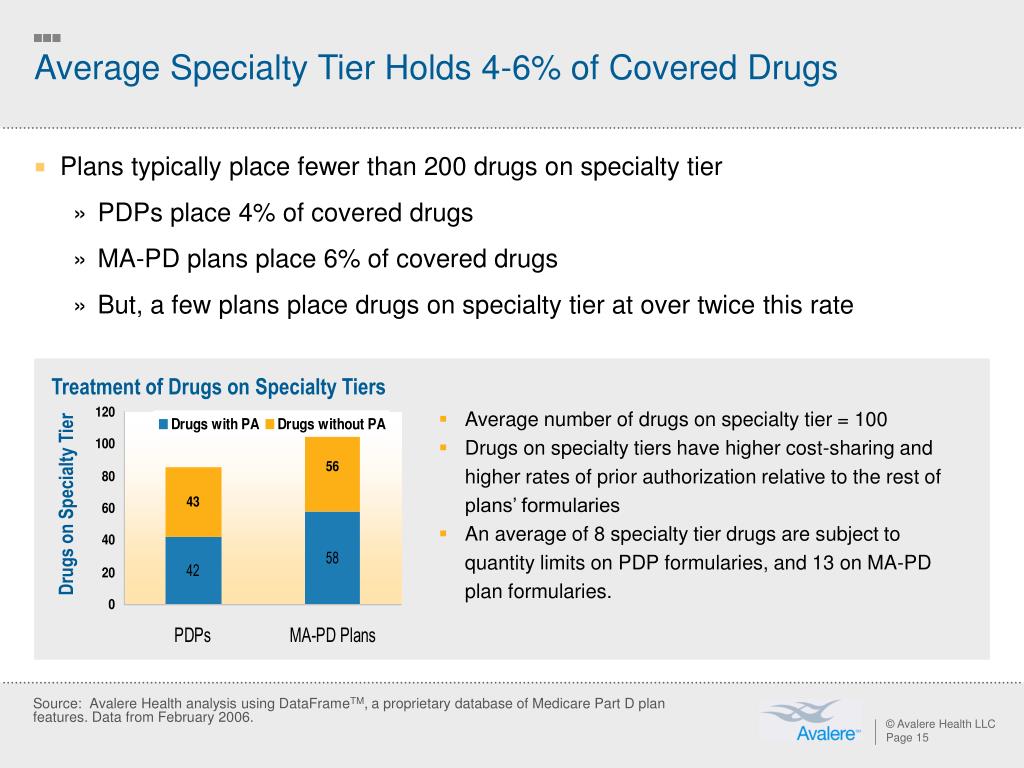 Average Specialty Tier Holds 4-6% of Covered Drugs

Plans typically place fewer than 200 drugs on specialty tier

» PDPs place 4% of covered drugs

» MA-PD plans place 6% of covered drugs

» But, a few plans place drugs on specialty tier at over twice this rate

Treatment of Drugs on Specialty Tiers

Drugs on Specialty Tier

120
100
80
60
40
20
0

Drugs with PA
Drugs without PA

43
42
56
58

PDPs
MA-PD Plans

Average number of drugs on specialty tier = 100

Drugs on specialty tiers have higher cost-sharing and higher rates of prior authorization relative to the rest of plans' formularies

An average of 8 specialty tier drugs are subject to quantity limits on PDP formularies, and 13 on MA-PD plan formularies.

Source: Avalere Health analysis using DataFrame$^{TM}$, a proprietary database of Medicare Part D plan features. Data from February 2006.

Avalere™

© Avalere Health LLC
Page 15